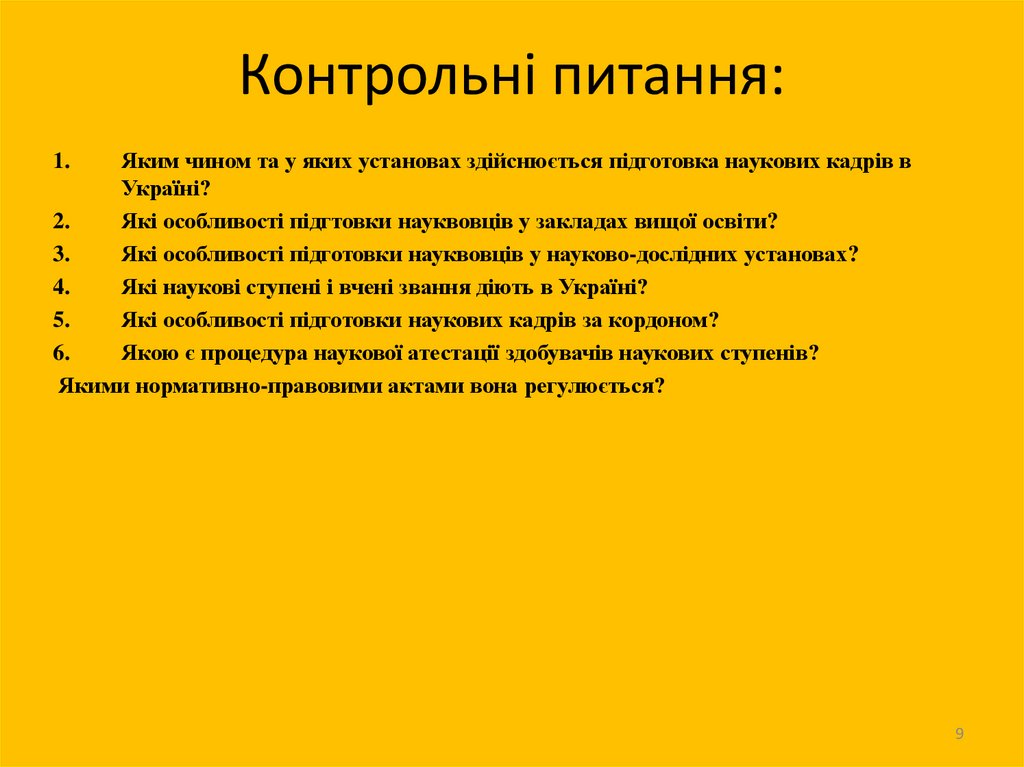 Контрольні питання:

1. Яким чином та у яких установах здійснюється підготовка наукових кадрів в Україні?
2. Які особливості підгтовки науквовців у закладах вищої освіти?
3. Які особливості підготовки науквовців у науково-дослідних установах?
4. Які наукові ступені і вчені звання діють в Україні?
5. Які особливості підготовки наукових кадрів за кордоном?
6. Якою є процедура наукової атестації здобувачів наукових ступенів?
Якими нормативно-правовими актами вона регулюється?

9